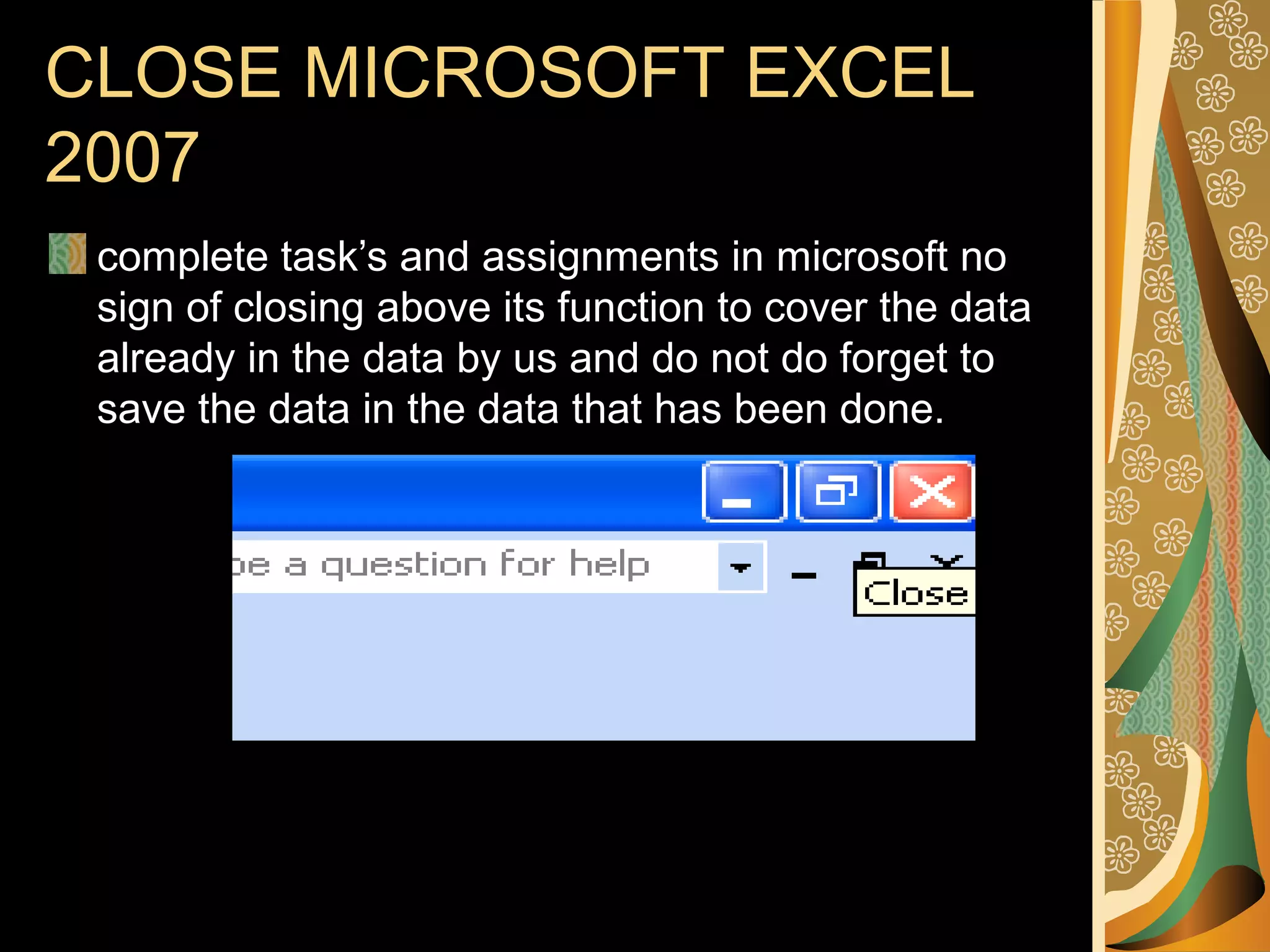 CLOSE MICROSOFT EXCEL 2007

complete task’s and assignments in microsoft no sign of closing above its function to cover the data already in the data by us and do not do forget to save the data in the data that has been done.

pe a question for help

Close